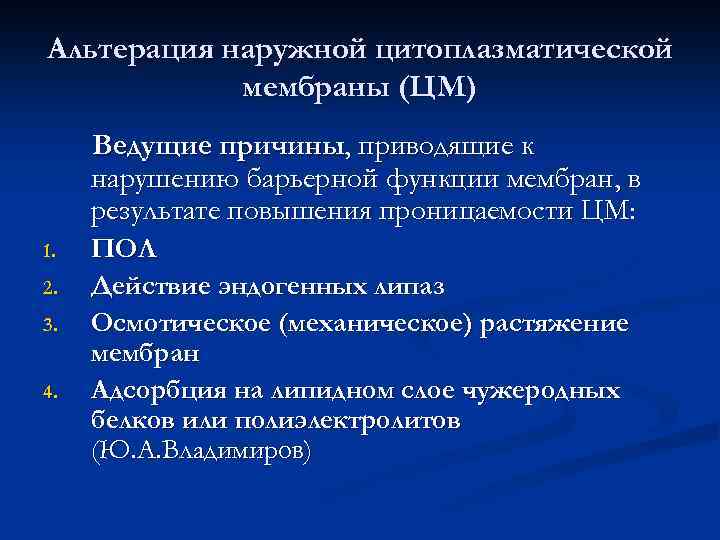 Альтерация наружной цитоплазматической мембраны (ЦМ)

Ведущие причины, приводящие к нарушению барьерной функции мембран, в результате повышения проницаемости ЦМ:

1. ПОЛ
2. Действие эндогенных липаз
3. Осмотическое (механическое) растяжение мембран
4. Адсорбция на липидном слое чужеродных белков или полиэлектролитов (Ю.А.Владимиров)